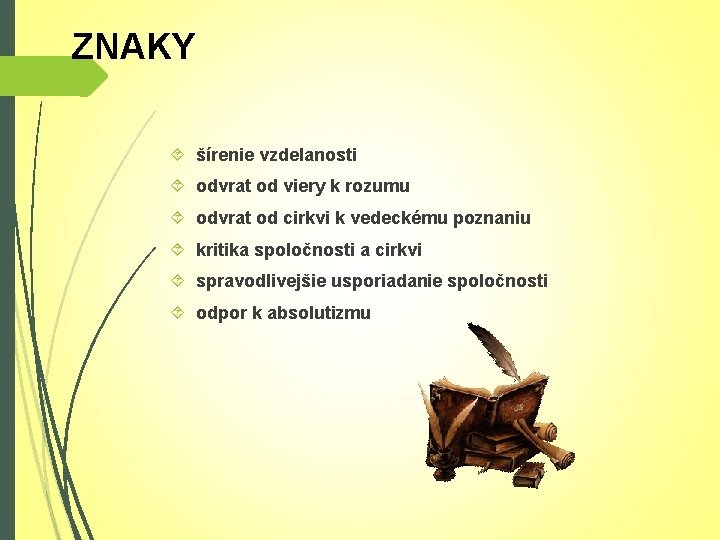 ZNAKY

šírenie vzdelanosti
odvrat od viery k rozumu
odvrat od cirkvi k vedeckému poznaniu
kritika spoločnosti a cirkvi
spravodlivejšie usporiadanie spoločnosti
odpor k absolutizmu